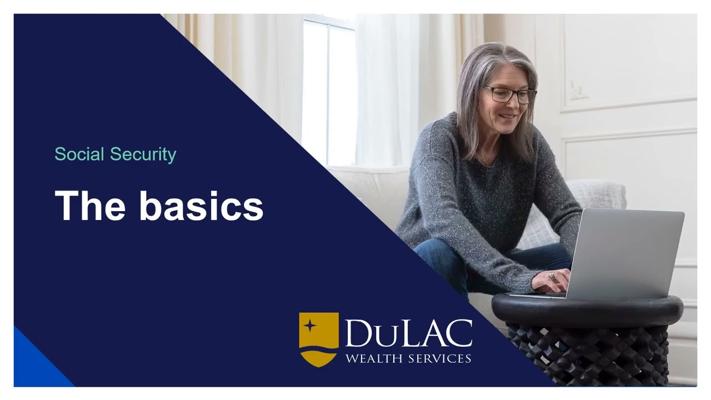 Social Security

The basics

DuLAC
WEALTH SERVICES